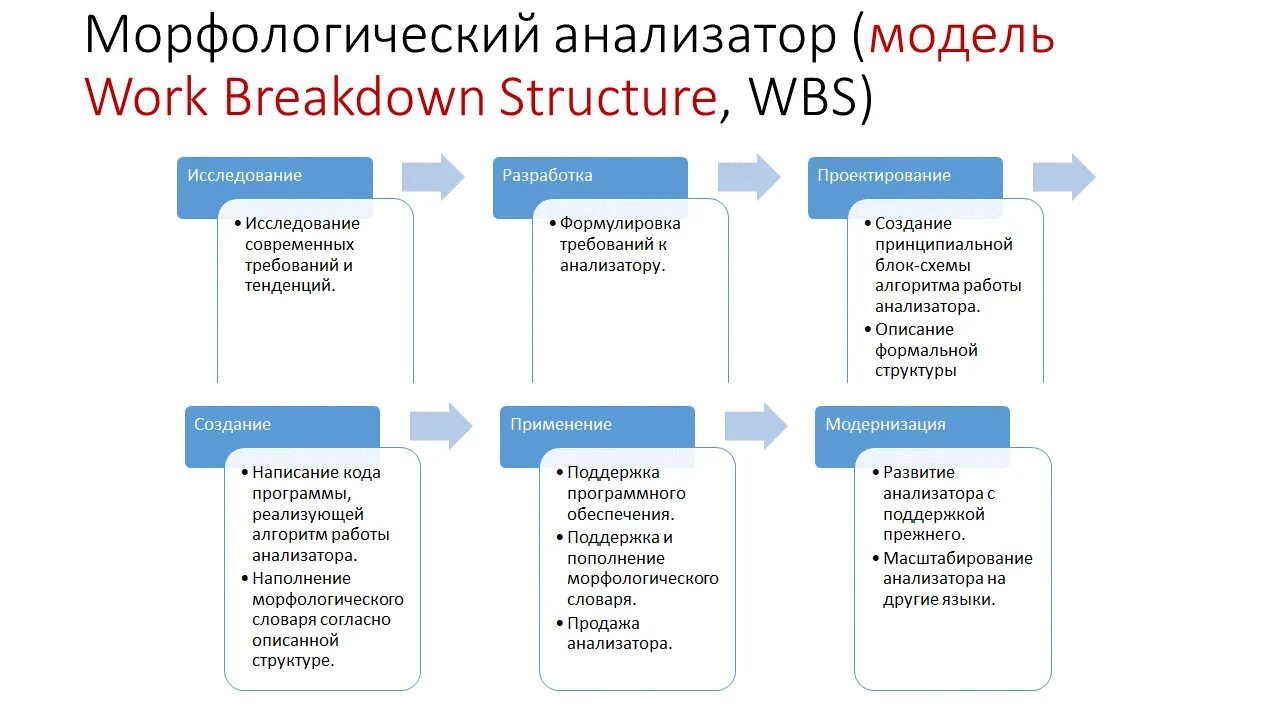 Морфологический анализатор (модель Work Breakdown Structure, WBS)

Исследование
• Исследование современных требований и тенденций.

Разработка
• Формулировка требований к анализатору.

Проектирование
• Создание принципиальной блок-схемы алгоритма работы анализатора.
• Описание формальной структуры

Создание
• Написание кода программы, реализующей алгоритм работы анализатора.
• Наполнение морфологического словаря согласно описанной структуре.

Применение
• Поддержка программного обеспечения.
• Поддержка и пополнение морфологического словаря.
• Продажа анализатора.

Модернизация
• Развитие анализатора с поддержкой прежнего.
• Масштабирование анализатора на другие языки.